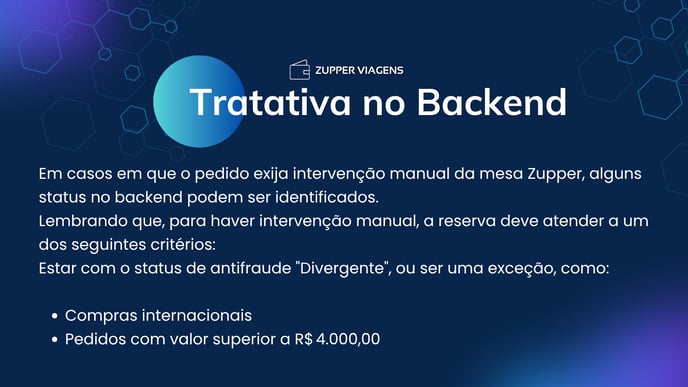 ZUPPER VIAGENS

Tratativa no Backend

Em casos em que o pedido exija intervenção manual da mesa Zupper, alguns status no backend podem ser identificados.
Lembrando que, para haver intervenção manual, a reserva deve atender a um dos seguintes critérios:
Estar com o status de antifraude "Divergente", ou ser uma exceção, como:

• Compras internacionais
• Pedidos com valor superior a R$ 4.000,00